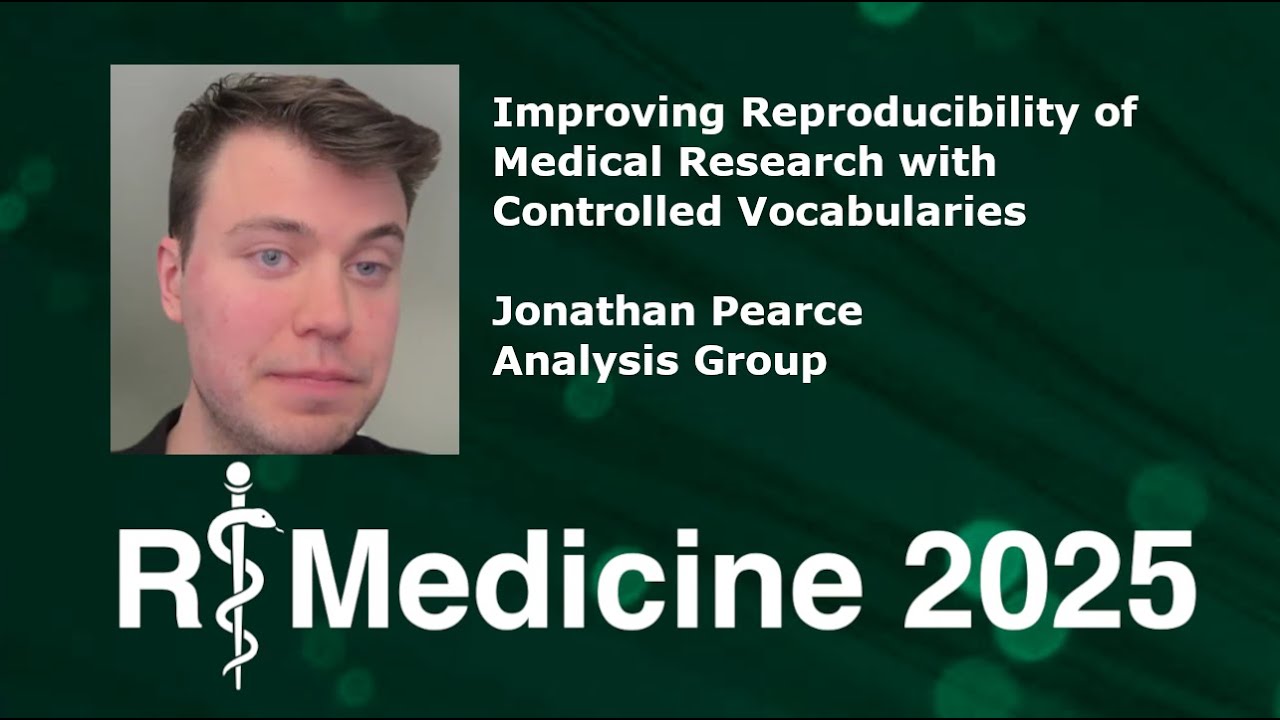 Improving Reproducibility of Medical Research with Controlled Vocabularies

Jonathan Pearce
Analysis Group

R Medicine 2025